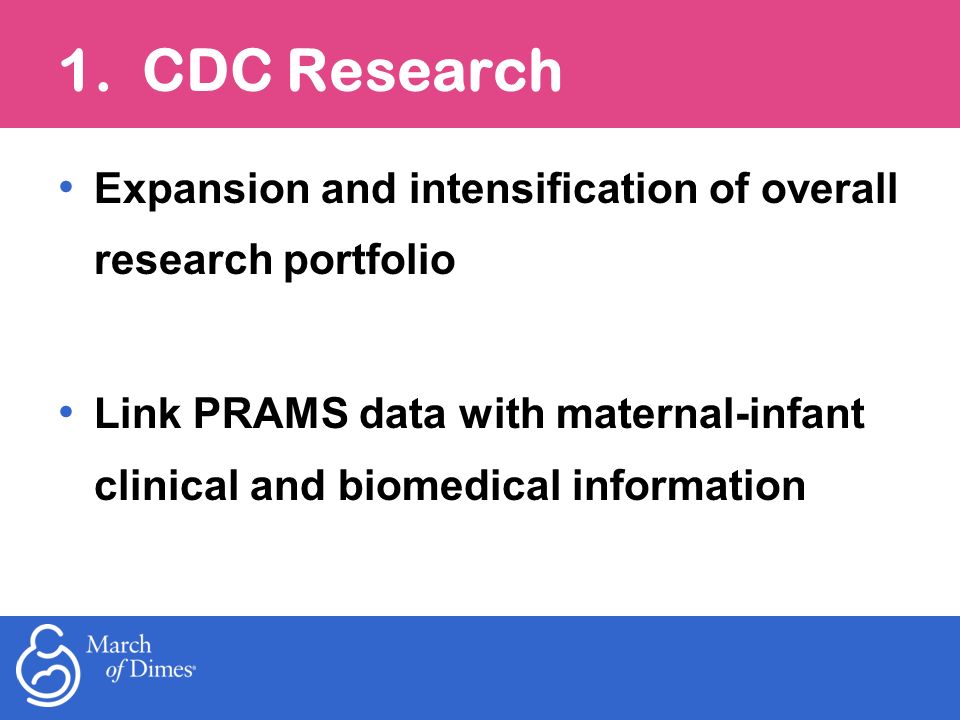 1. CDC Research

• Expansion and intensification of overall research portfolio

• Link PRAMS data with maternal-infant clinical and biomedical information

March of Dimes